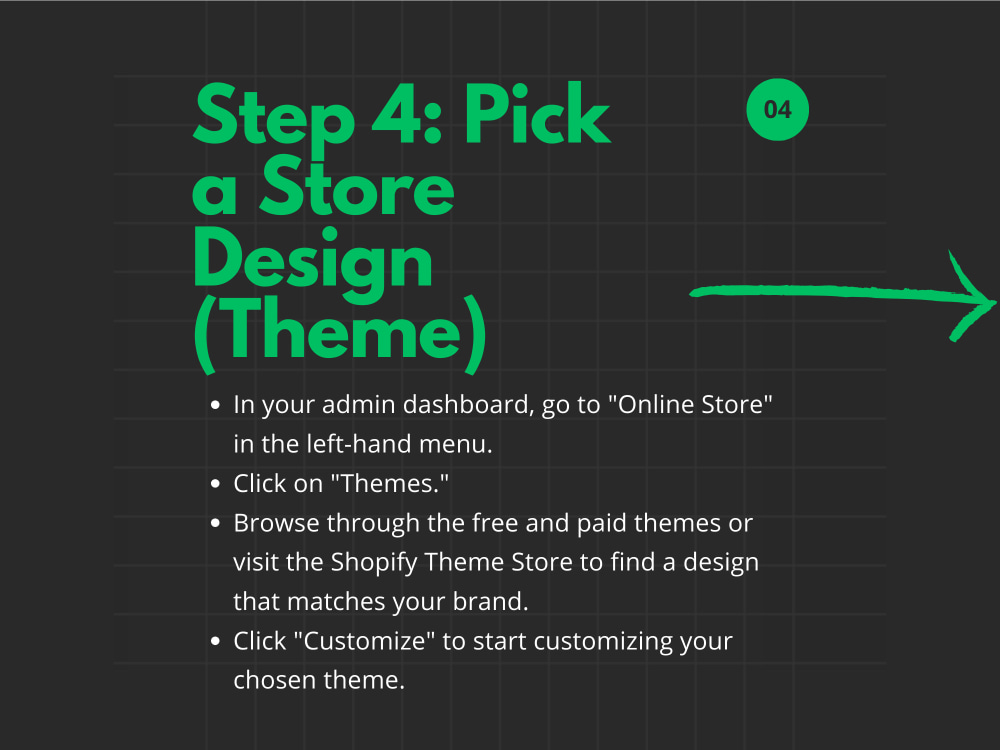 Step 4: Pick a Store Design (Theme)

04

• In your admin dashboard, go to "Online Store" in the left-hand menu.
• Click on "Themes."
• Browse through the free and paid themes or visit the Shopify Theme Store to find a design that matches your brand.
• Click "Customize" to start customizing your chosen theme.